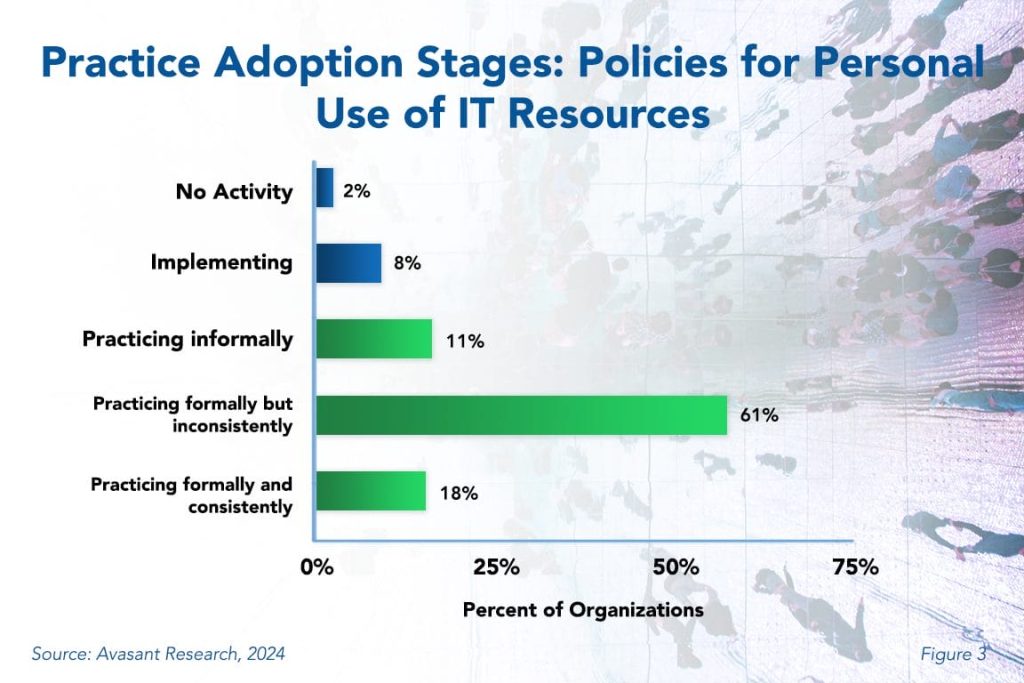 Practice Adoption Stages: Policies for Personal Use of IT Resources

No Activity 2%

Implementing 8%

Practicing informally 11%

Practicing formally but inconsistently 61%

Practicing formally and consistently 18%

0% 25% 50% 75%

Percent of Organizations

Source: Avasant Research, 2024

Figure 3